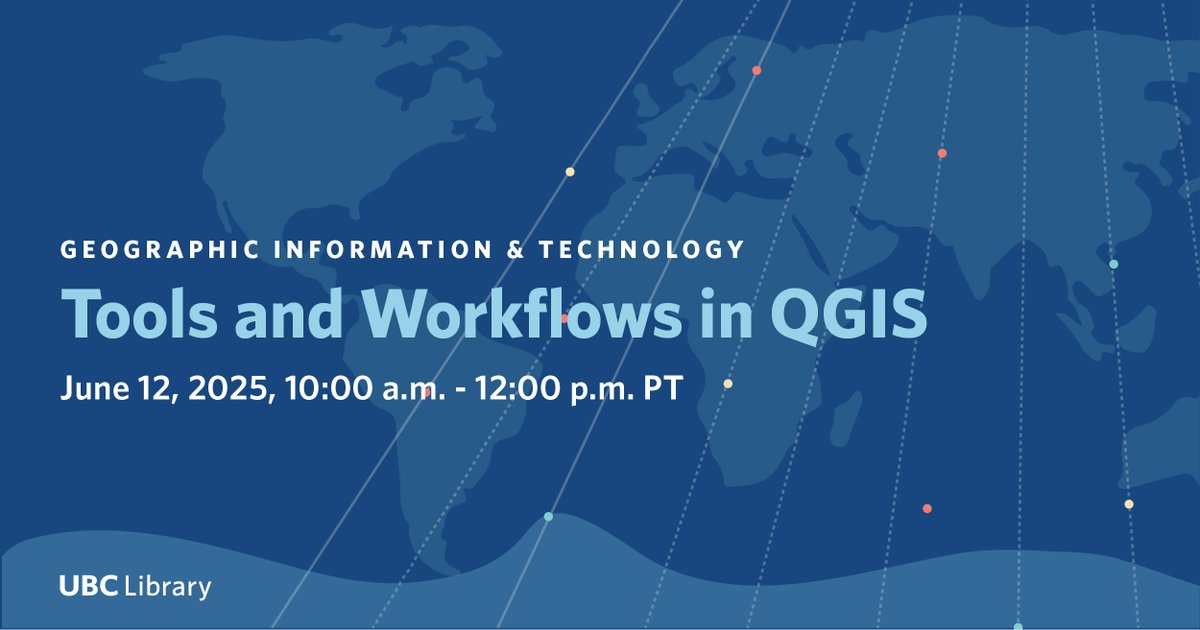 GEOGRAPHIC INFORMATION & TECHNOLOGY

Tools and Workflows in QGIS

June 12, 2025, 10:00 a.m. - 12:00 p.m. PT

UBC Library